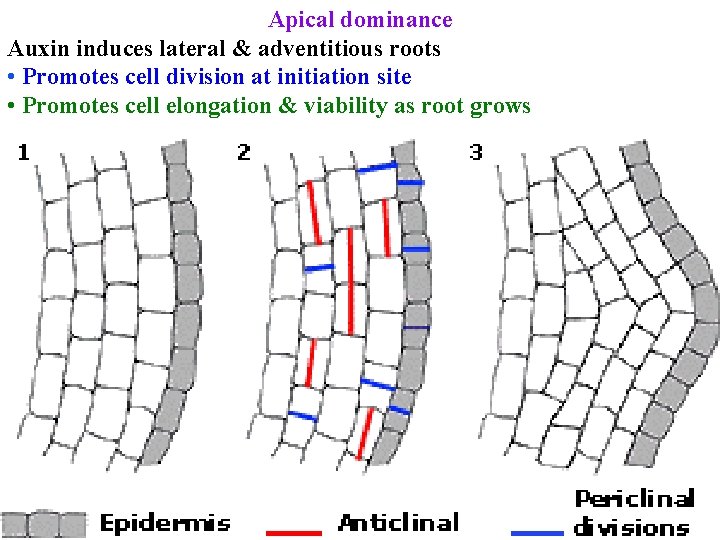 Apical dominance

Auxin induces lateral & adventitious roots

• Promotes cell division at initiation site

• Promotes cell elongation & viability as root grows

1

2

3

Epidermis

Anticlinal

Periclinal divisions